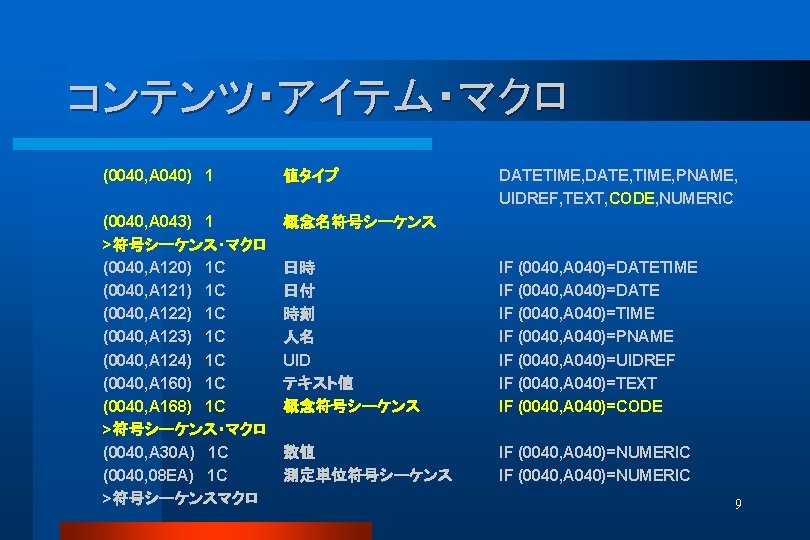 コンテンツ・アイテム・マクロ

| | | | |
|---|---|---|---|
| (0040,A040) | 1 | 値タイプ | DATETIME,DATE,TIME,PNAME, UIDREF,TEXT,CODE,NUMERIC |
| (0040,A043) | 1 | 概念名符号シーケンス | |
| >符号シーケンス・マクロ | | | |
| (0040,A120) | 1C | 日時 | IF (0040,A040)=DATETIME |
| (0040,A121) | 1C | 日付 | IF (0040,A040)=DATE |
| (0040,A122) | 1C | 時刻 | IF (0040,A040)=TIME |
| (0040,A123) | 1C | 人名 | IF (0040,A040)=PNAME |
| (0040,A124) | 1C | UID | IF (0040,A040)=UIDREF |
| (0040,A160) | 1C | テキスト値 | IF (0040,A040)=TEXT |
| (0040,A168) | 1C | 概念符号シーケンス | IF (0040,A040)=CODE |
| >符号シーケンス・マクロ | | | |
| (0040,A30A) | 1C | 数値 | IF (0040,A040)=NUMERIC |
| (0040,08EA) | 1C | 測定単位符号シーケンス | IF (0040,A040)=NUMERIC |
| >符号シーケンスマクロ | | | |

9